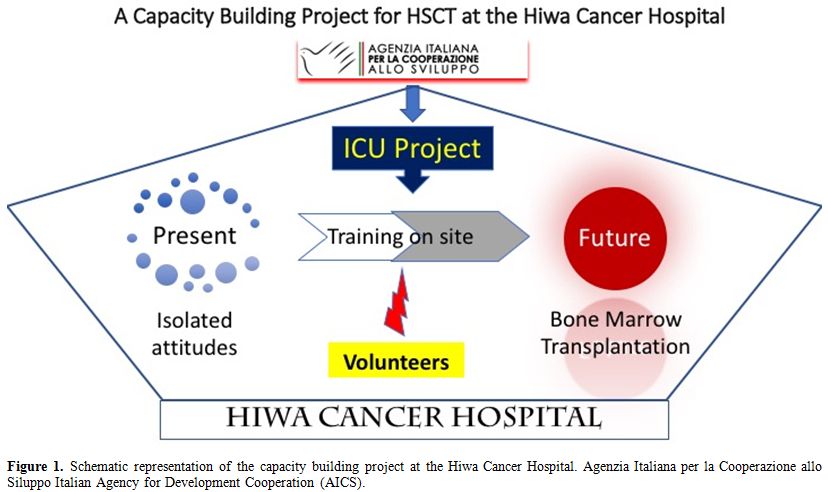 A Capacity Building Project for HSCT at the Hiwa Cancer Hospital

AGENZIA ITALIANA PER LA COOPERAZIONE ALLO SVILUPPO

ICU Project

Present

Training on site

Future

Isolated attitudes

Volunteers

Bone Marrow Transplantation

HIWA CANCER HOSPITAL

**Figure 1.** Schematic representation of the capacity building project at the Hiwa Cancer Hospital. Agenzia Italiana per la Cooperazione allo Siluppo Italian Agency for Development Cooperation (AICS).